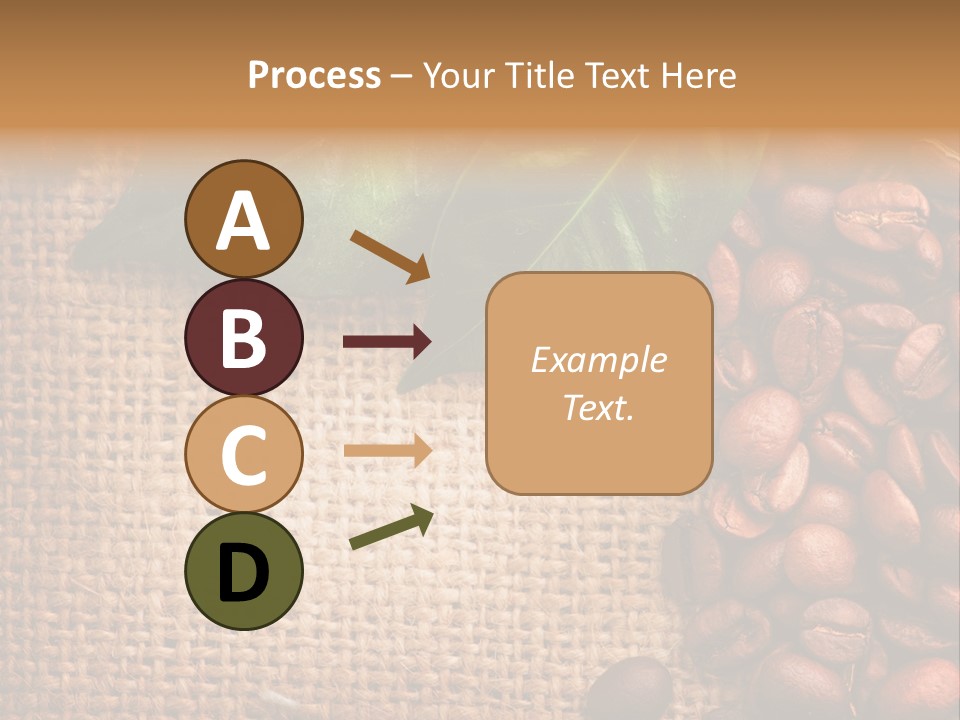 Process – Your Title Text Here

A

B

C

D

Example Text.